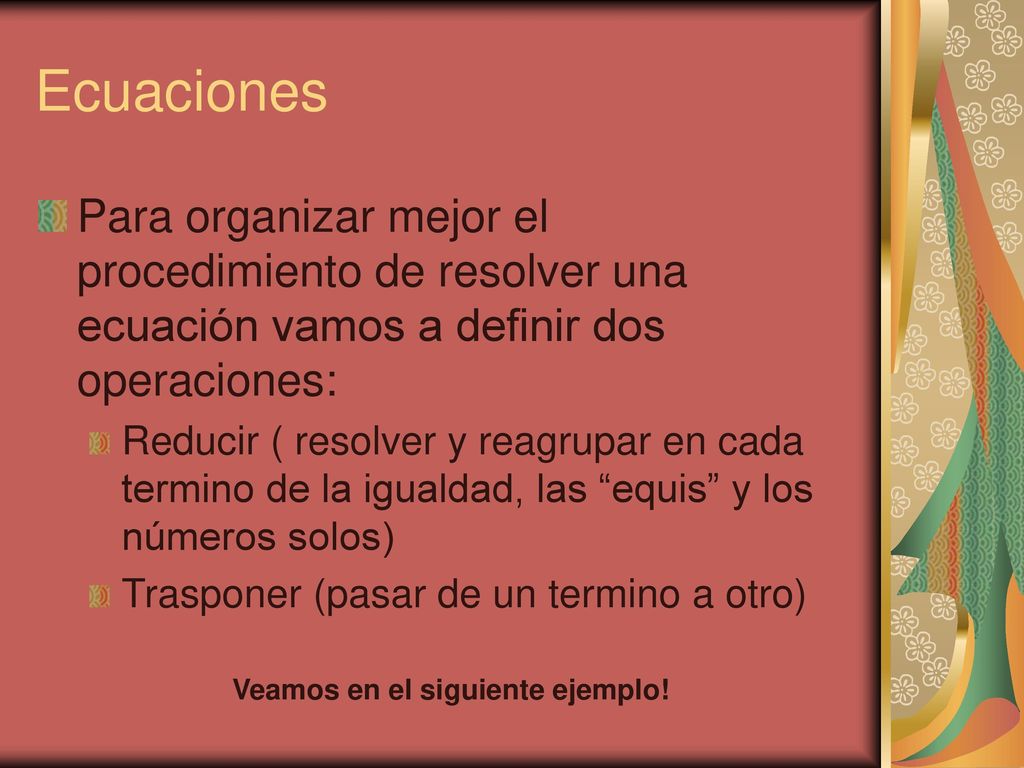 Ecuaciones

Para organizar mejor el procedimiento de resolver una ecuación vamos a definir dos operaciones:

Reducir ( resolver y reagrupar en cada termino de la igualdad, las “equis” y los números solos)

Trasponer (pasar de un termino a otro)

Veamos en el siguiente ejemplo!